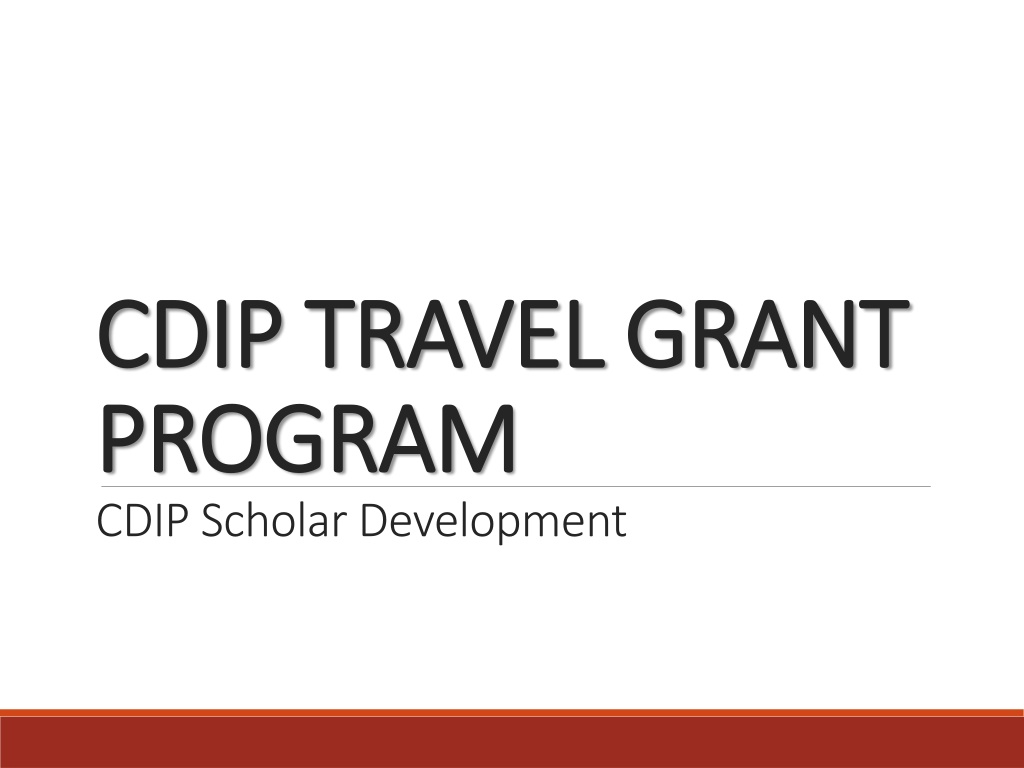 CDIP TRAVEL GRANT PROGRAM

CDIP Scholar Development